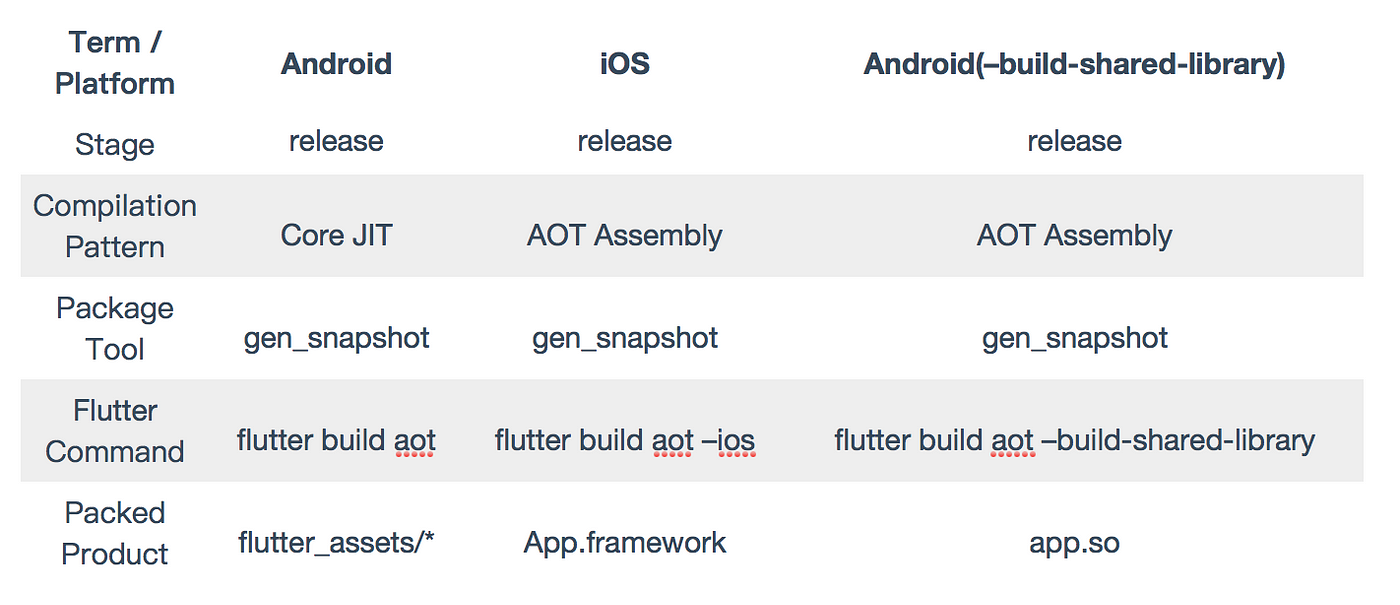 | Term / Platform | Android | iOS | Android(–build-shared-library) |
|---|---|---|---|
| Stage | release | release | release |
| Compilation Pattern | Core JIT | AOT Assembly | AOT Assembly |
| Package Tool | gen_snapshot | gen_snapshot | gen_snapshot |
| Flutter Command | flutter build aot | flutter build aot –ios | flutter build aot –build-shared-library |
| Packed Product | flutter_assets/* | App.framework | app.so |